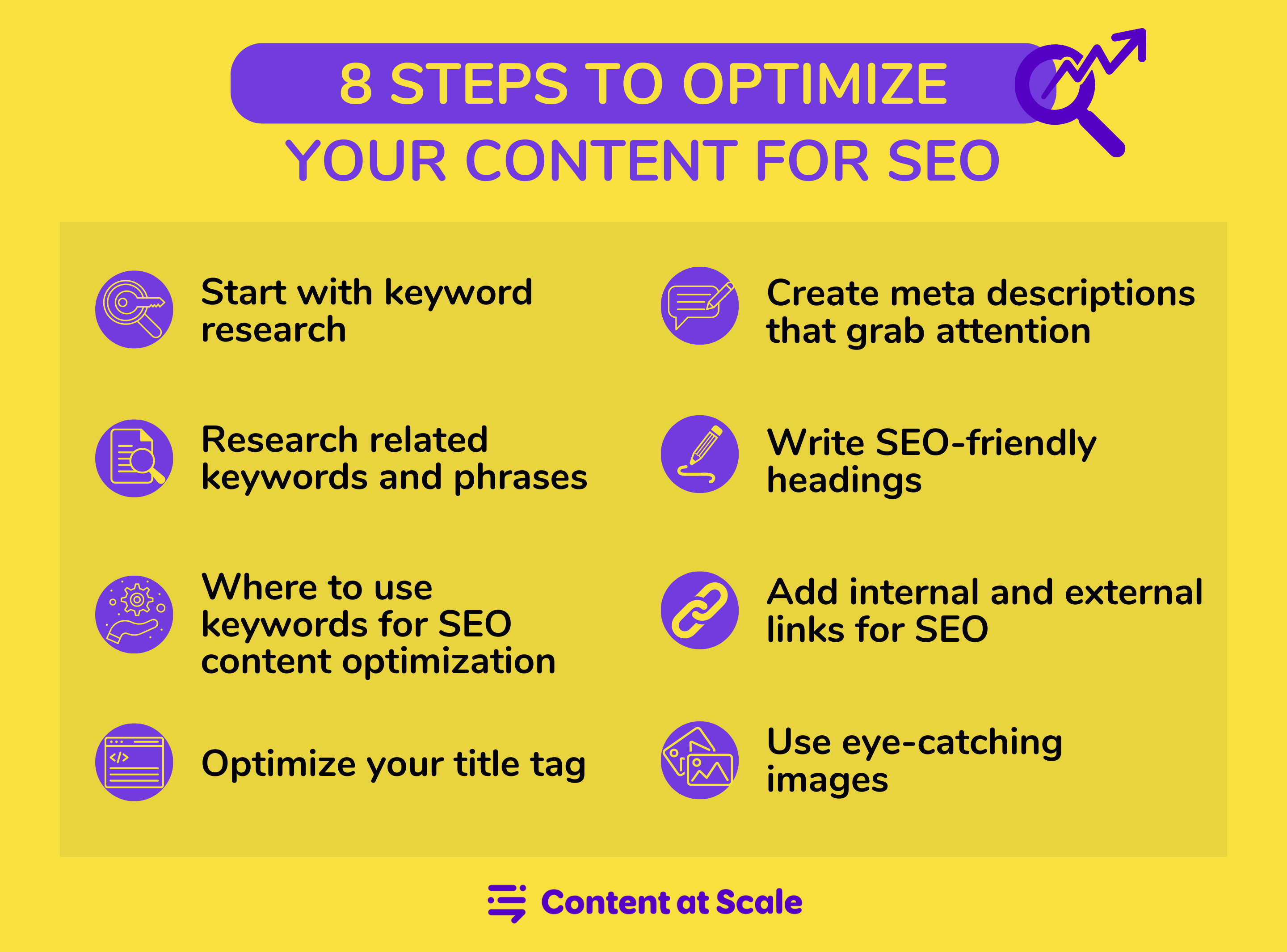 8 STEPS TO OPTIMIZE
YOUR CONTENT FOR SEO

Start with keyword research

Research related keywords and phrases

Where to use keywords for SEO content optimization

Optimize your title tag

Create meta descriptions that grab attention

Write SEO-friendly headings

Add internal and external links for SEO

Use eye-catching images

Content at Scale